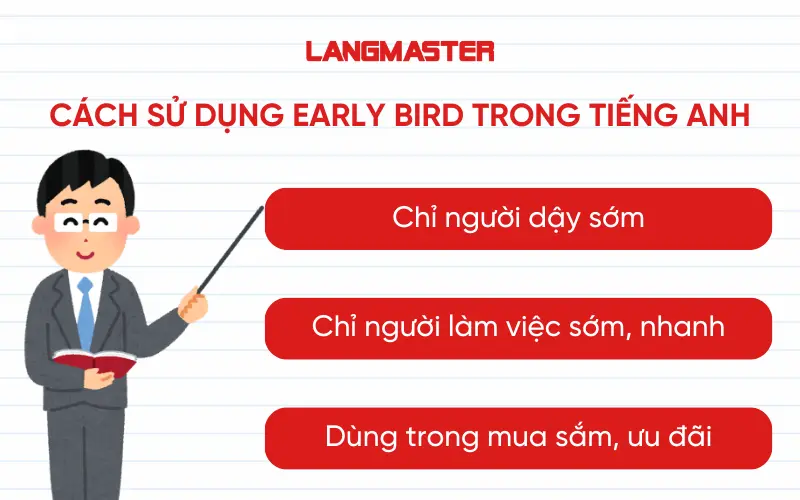 LANGMASTER

CÁCH SỬ DỤNG EARLY BIRD TRONG TIẾNG ANH

Chỉ người dậy sớm

Chỉ người làm việc sớm, nhanh

Dùng trong mua sắm, ưu đãi